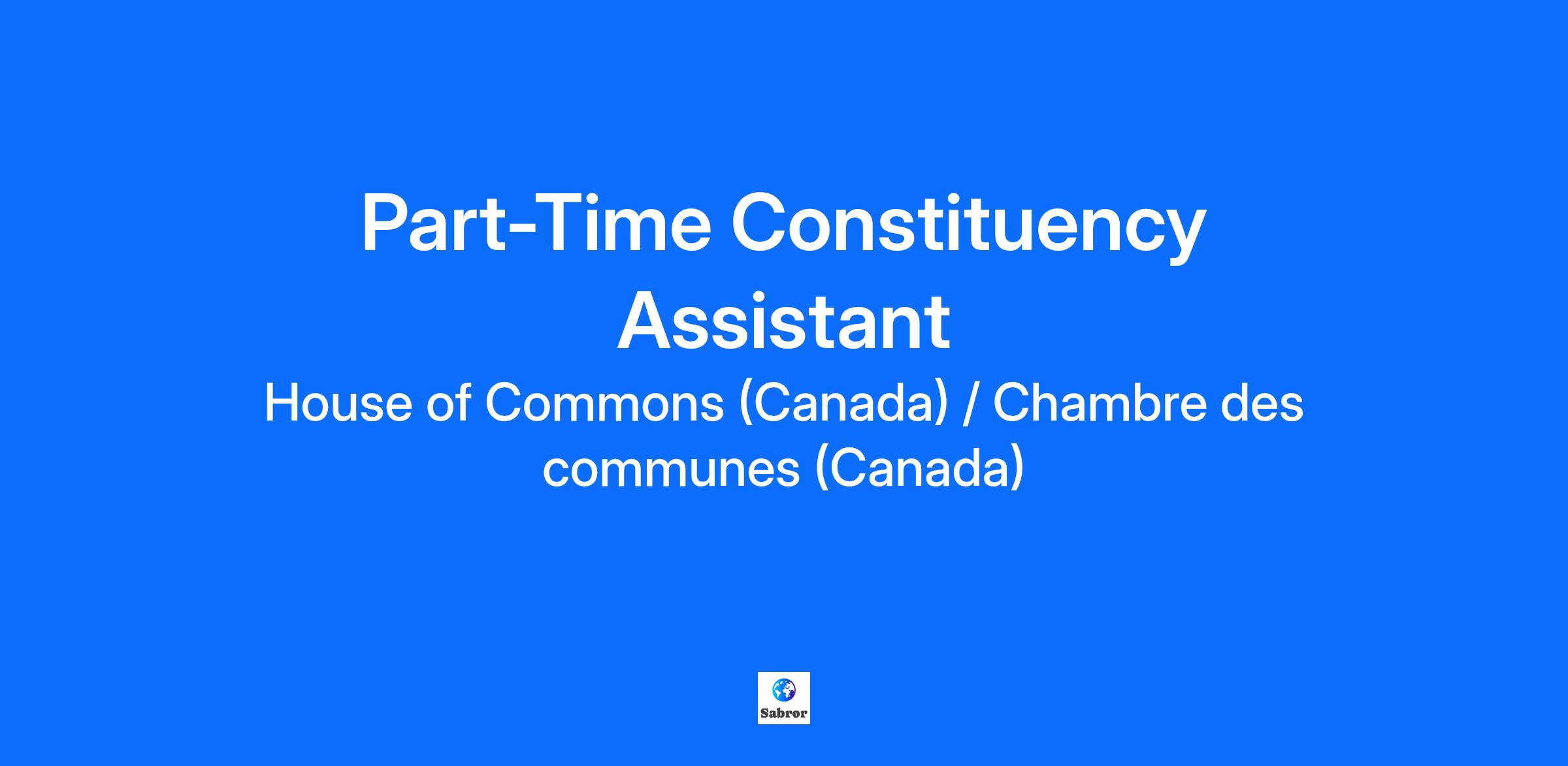 Part-Time Constituency Assistant

House of Commons (Canada) / Chambre des communes (Canada)

Sabror